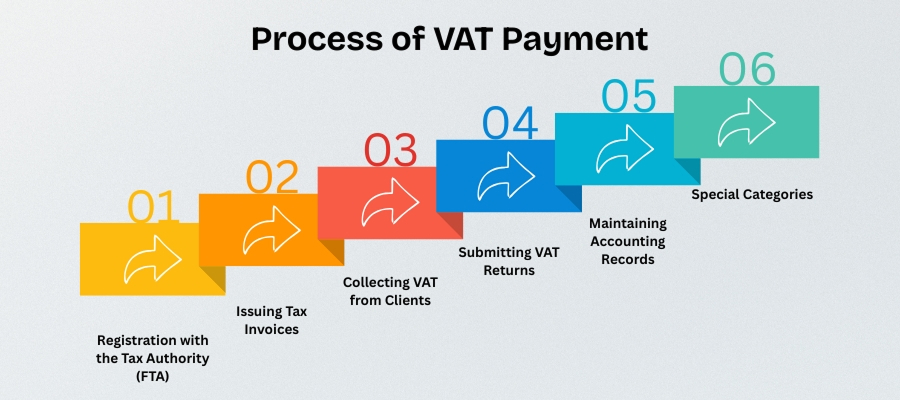 Process of VAT Payment

01

Registration with the Tax Authority (FTA)

02

Issuing Tax Invoices

03

Collecting VAT from Clients

04

Submitting VAT Returns

05

Maintaining Accounting Records

06

Special Categories